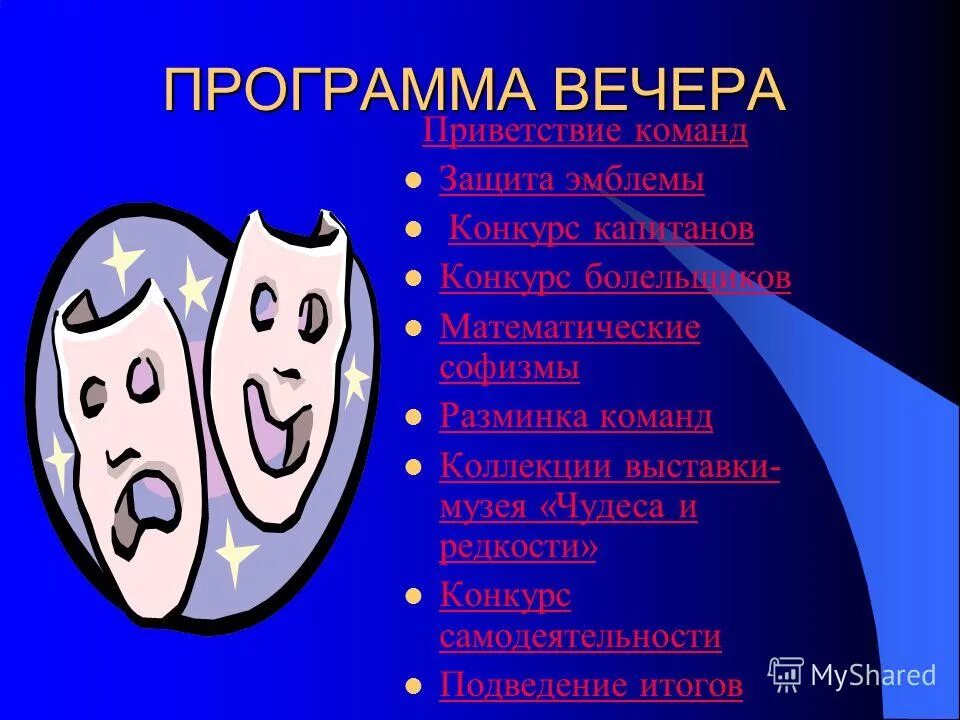 ПРОГРАММА ВЕЧЕРА

Приветствие команд

- Защита эмблемы
- Конкурс капитанов
- Конкурс болельщиков
- Математические софизмы
- Разминка команд
- Коллекции выставки-музея «Чудеса и редкости»
- Конкурс самодеятельности
- Подведение итогов

MyShared